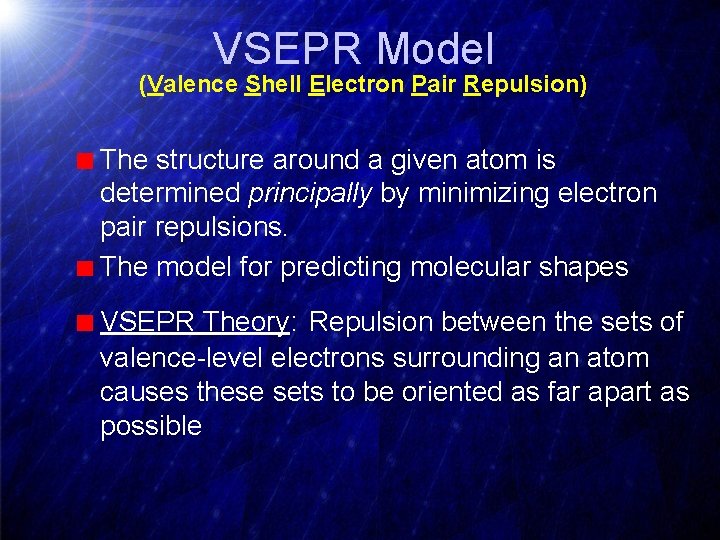 VSEPR Model
(Valence Shell Electron Pair Repulsion)

• The structure around a given atom is determined principally by minimizing electron pair repulsions.
• The model for predicting molecular shapes
• VSEPR Theory: Repulsion between the sets of valence-level electrons surrounding an atom causes these sets to be oriented as far apart as possible